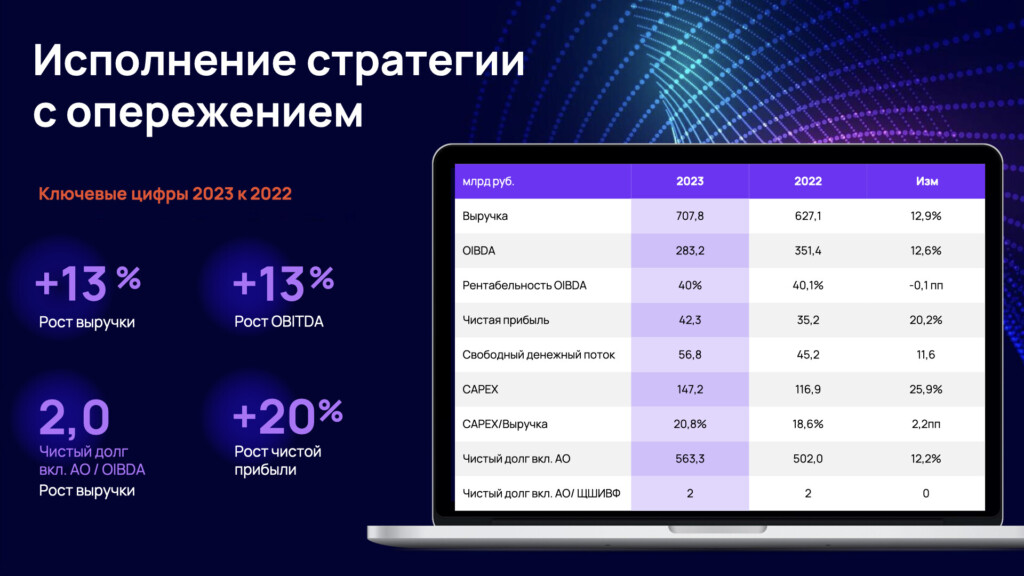 Исполнение стратегии с опережением

Ключевые цифры 2023 к 2022

+13 %
Рост выручки

+13%
Рост OBITDA

2,0
Чистый долг вкл. АО / OIBDA
Рост выручки

+20%
Рост чистой прибыли

| млрд руб. | 2023 | 2022 | Изм |
|---|---|---|---|
| Выручка | 707,8 | 627,1 | 12,9% |
| OIBDA | 283,2 | 351,4 | 12,6% |
| Рентабельность OIBDA | 40% | 40,1% | -0,1 пп |
| Чистая прибыль | 42,3 | 35,2 | 20,2% |
| Свободный денежный поток | 56,8 | 45,2 | 11,6 |
| CAPEX | 147,2 | 116,9 | 25,9% |
| CAPEX/Выручка | 20,8% | 18,6% | 2,2пп |
| Чистый долг вкл. АО | 563,3 | 502,0 | 12,2% |
| Чистый долг вкл. АО/ ЩШИВФ | 2 | 2 | 0 |